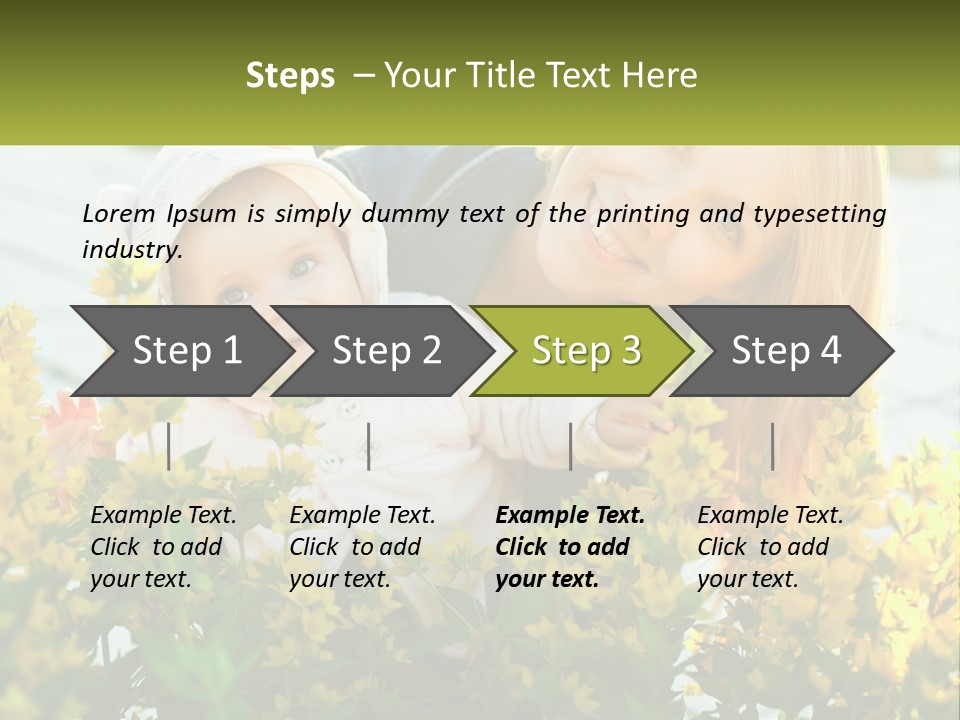 Steps – Your Title Text Here

Lorem Ipsum is simply dummy text of the printing and typesetting industry.

Step 1

Step 2

Step 3

Step 4

Example Text. Click to add your text.

Example Text. Click to add your text.

Example Text. Click to add your text.

Example Text. Click to add your text.